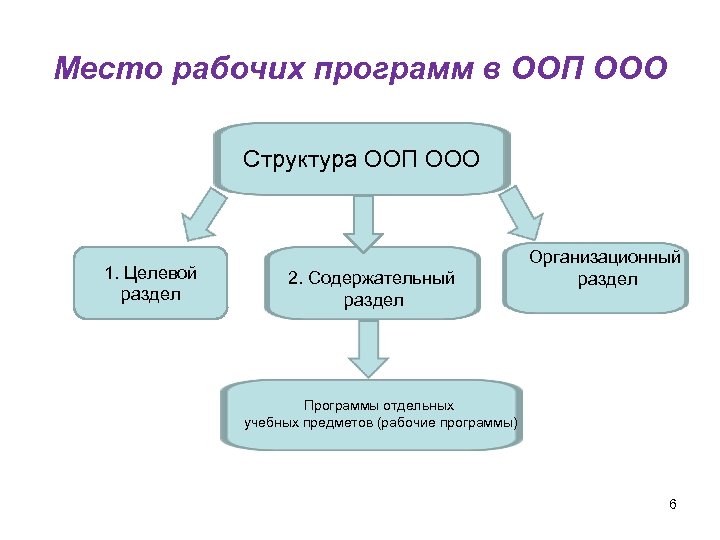 Место рабочих программ в ООП ООО

Структура ООП ООО

1. Целевой раздел

2. Содержательный раздел

Организационный раздел

Программы отдельных учебных предметов (рабочие программы)

6